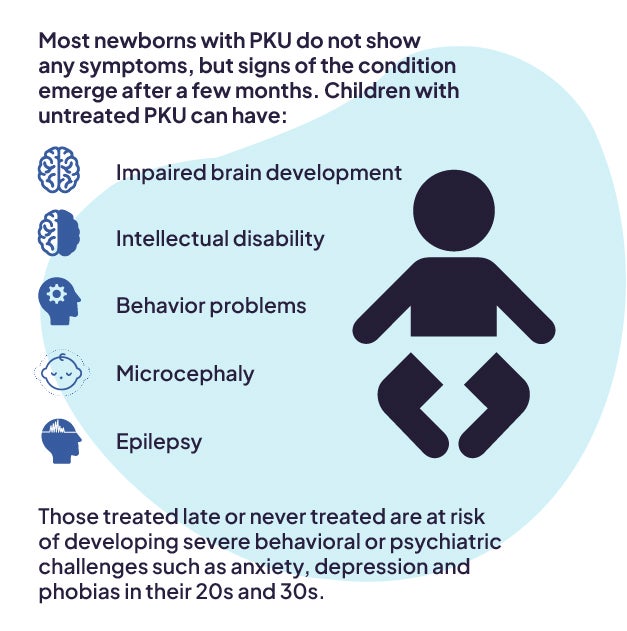 Most newborns with PKU do not show any symptoms, but signs of the condition emerge after a few months. Children with untreated PKU can have:

Impaired brain development

Intellectual disability

Behavior problems

Microcephaly

Epilepsy

Those treated late or never treated are at risk of developing severe behavioral or psychiatric challenges such as anxiety, depression and phobias in their 20s and 30s.